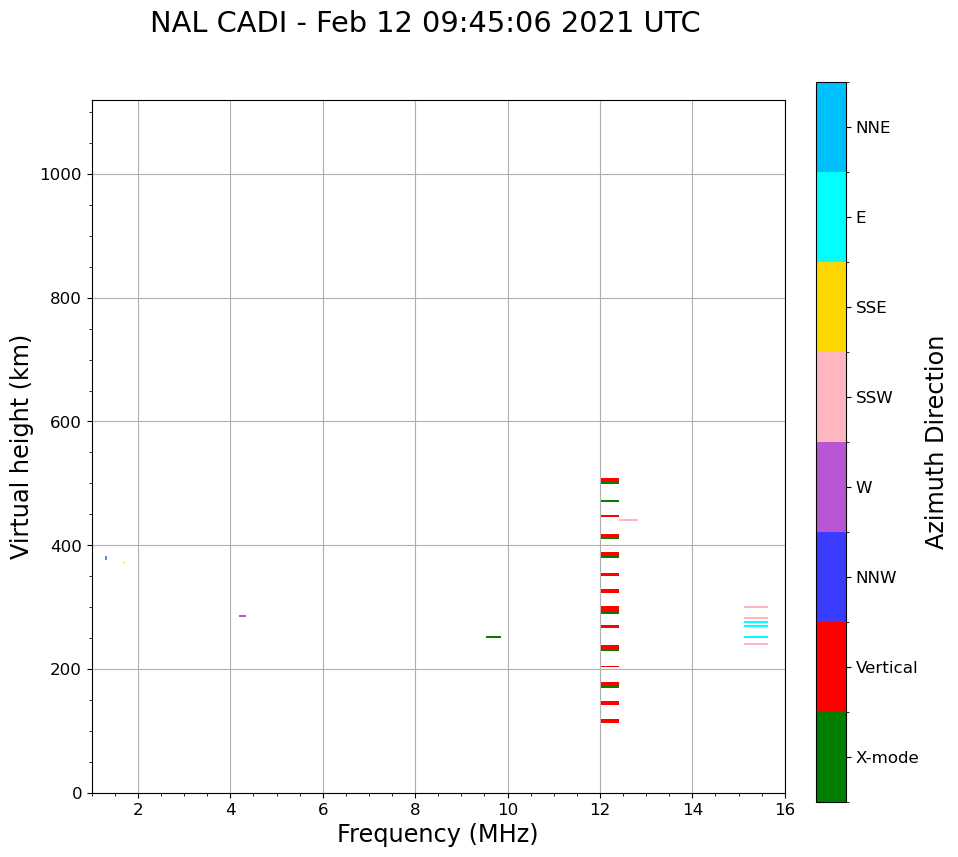 NAL CADI - Feb 12 09:45:06 2021 UTC

Virtual height (km)

1000
800
600
400
200
0

2
4
6
8
10
12
14
16

Frequency (MHz)

NNE
E
SSE
SSW
W
NNW
Vertical
X-mode

Azimuth Direction